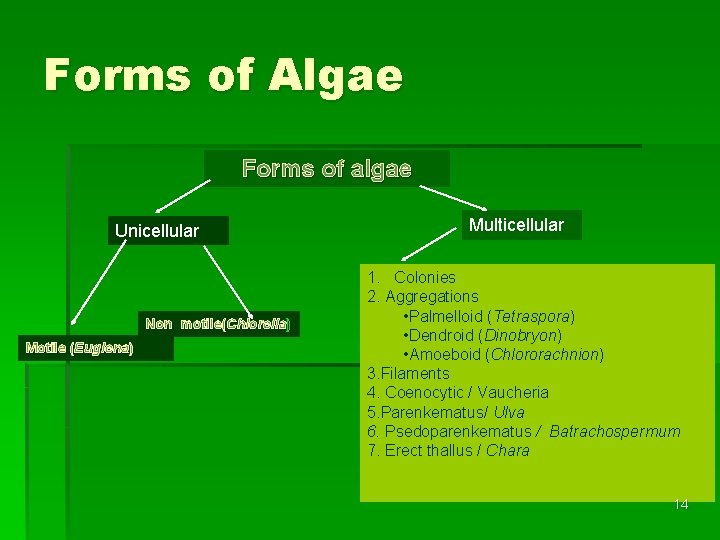 Forms of Algae

Forms of algae

Unicellular

Multicellular

Non motile(Chlorella)

Motile (Euglena)

1. Colonies
2. Aggregations
•Palmelloid (Tetraspora)
•Dendroid (Dinobryon)
•Amoeboid (Chlororachnion)
3.Filaments
4. Coenocytic / Vaucheria
5.Parenkematus/ Ulva
6. Psedoparenkematus / Batrachospermum
7. Erect thallus / Chara

14